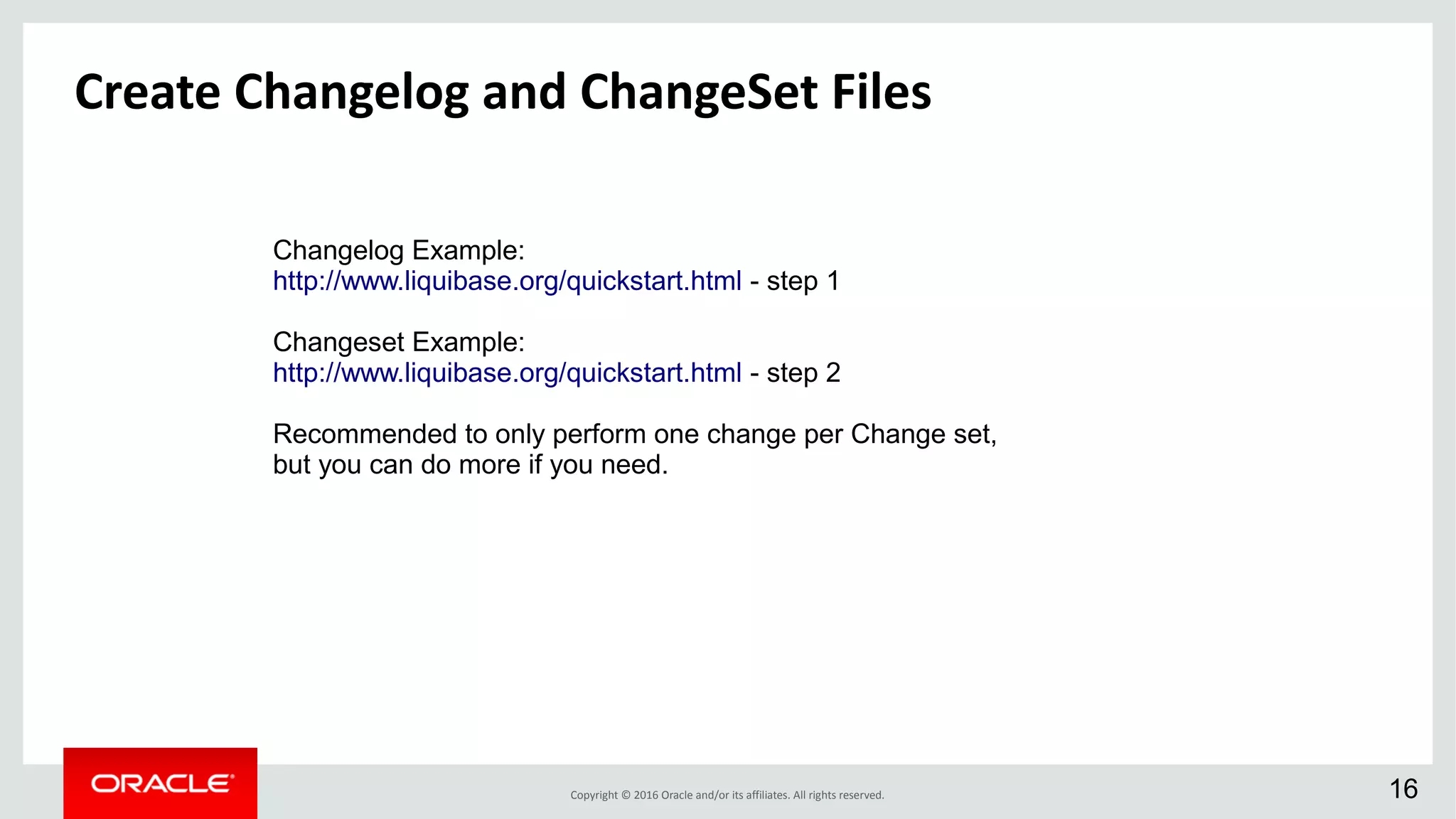 Create Changelog and ChangeSet Files

Changelog Example:
http://www.liquibase.org/quickstart.html - step 1

Changeset Example:
http://www.liquibase.org/quickstart.html - step 2

Recommended to only perform one change per Change set, but you can do more if you need.

ORACLE

Copyright © 2016 Oracle and/or its affiliates. All rights reserved.

16